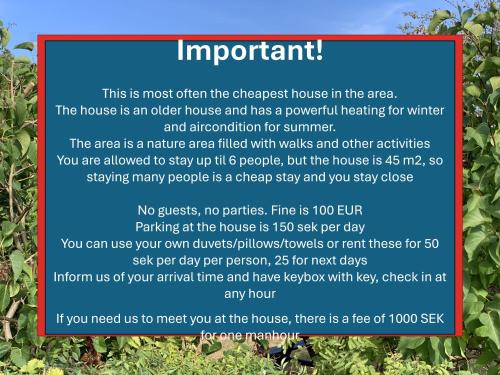 Important!

This is most often the cheapest house in the area.
The house is an older house and has a powerful heating for winter and aircondition for summer.
The area is a nature area filled with walks and other activities
You are allowed to stay up til 6 people, but the house is 45 m2, so staying many people is a cheap stay and you stay close

No guests, no parties. Fine is 100 EUR
Parking at the house is 150 sek per day
You can use your own duvets/pillows/towels or rent these for 50 sek per day per person, 25 for next days
Inform us of your arrival time and have keybox with key, check in at any hour

If you need us to meet you at the house, there is a fee of 1000 SEK for one manhour